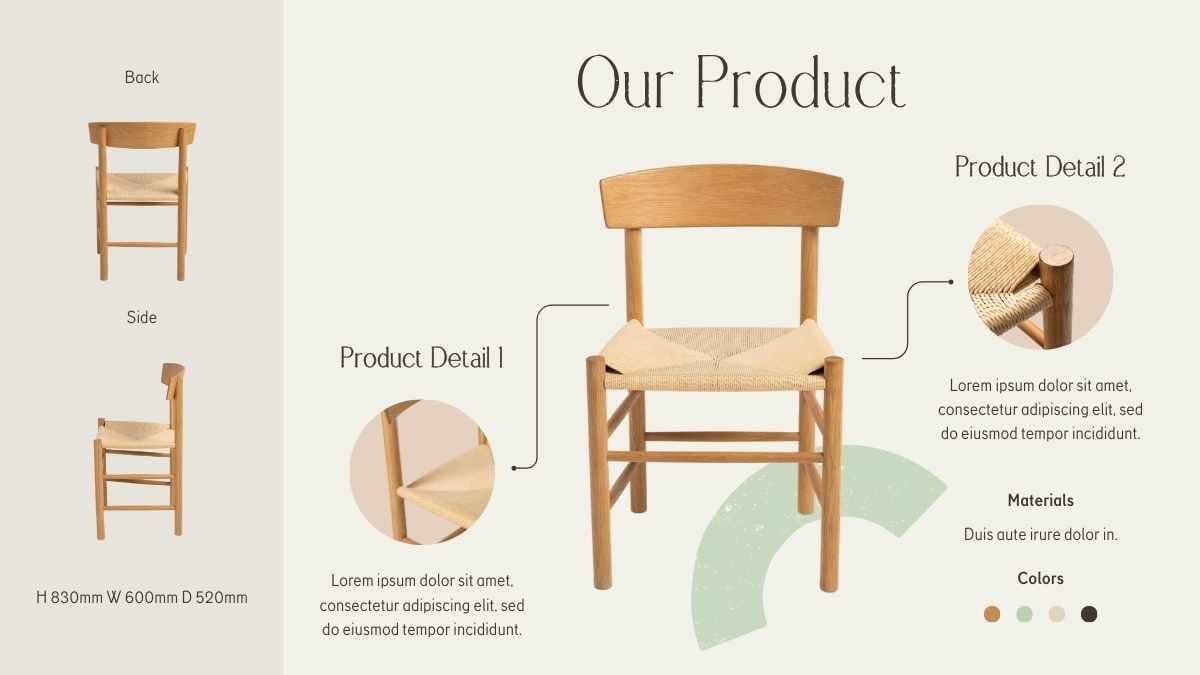 Back

Side

H 830mm W 600mm D 520mm

Our Product

Product Detail 1

Lorem ipsum dolor sit amet, consectetur adipiscing elit, sed do eiusmod tempor incididunt.

Product Detail 2

Lorem ipsum dolor sit amet, consectetur adipiscing elit, sed do eiusmod tempor incididunt.

Materials

Duis aute irure dolor in.

Colors